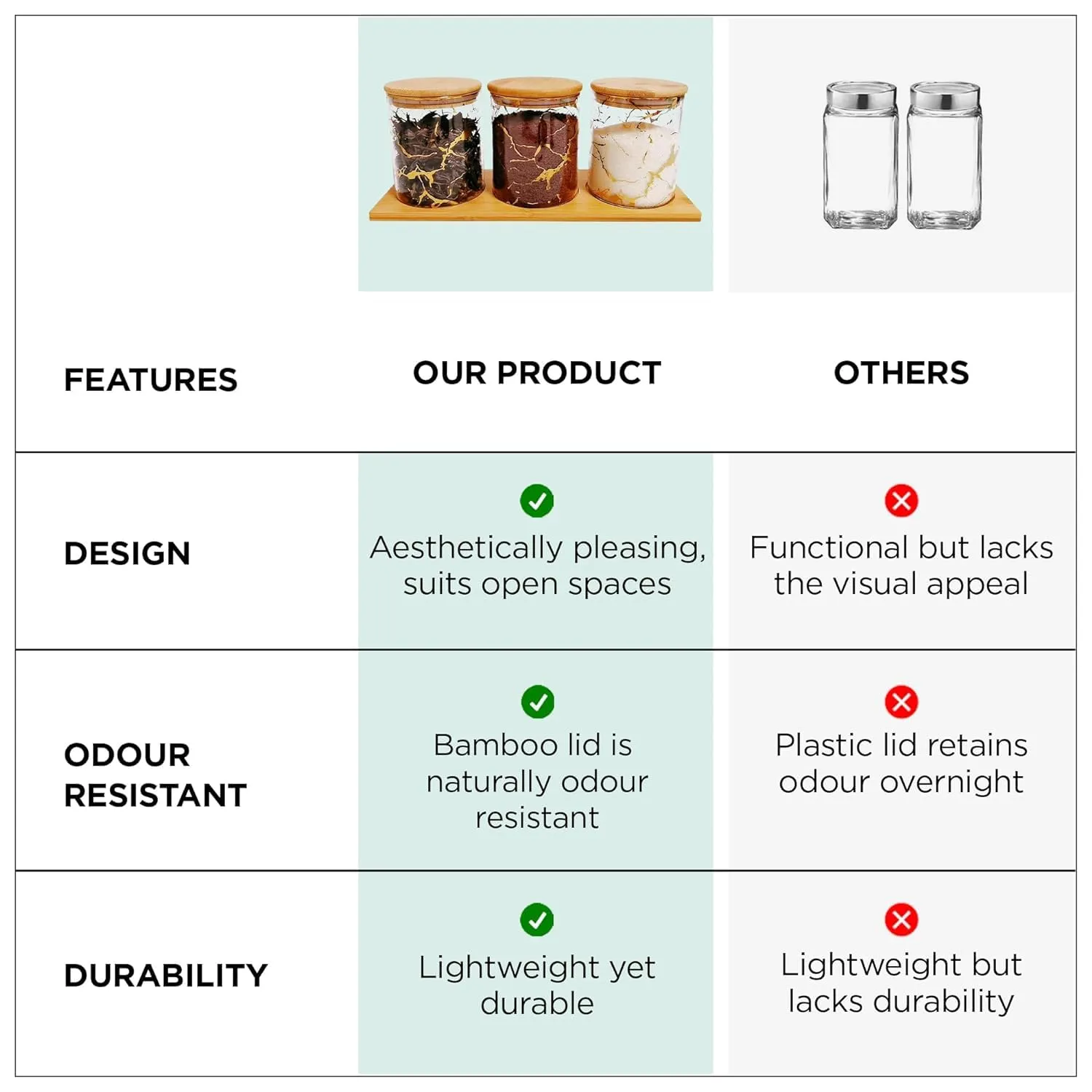 | FEATURES | OUR PRODUCT | OTHERS |
|---|---|---|
| DESIGN | Aesthetically pleasing, suits open spaces | Functional but lacks the visual appeal |
| ODOUR RESISTANT | Bamboo lid is naturally odour resistant | Plastic lid retains odour overnight |
| DURABILITY | Lightweight yet durable | Lightweight but lacks durability |